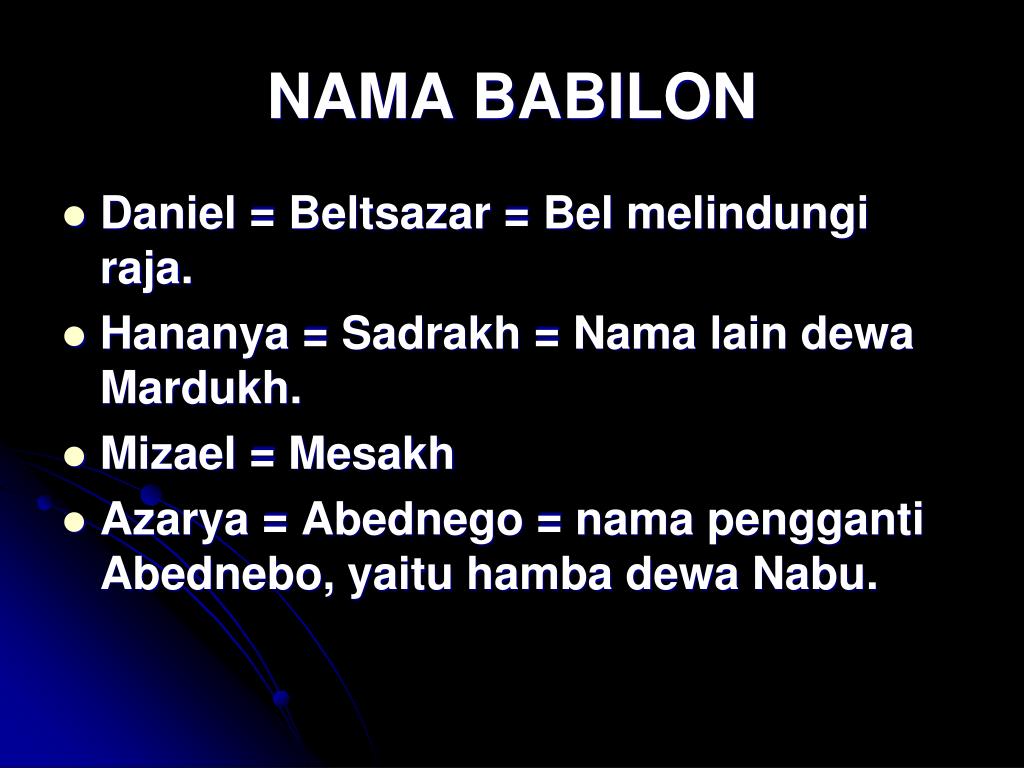 NAMA BABILON

- Daniel = Beltsazar = Bel melindungi raja.
- Hananya = Sadrakh = Nama lain dewa Mardukh.
- Mizael = Mesakh
- Azarya = Abednego = nama pengganti Abednebo, yaitu hamba dewa Nabu.